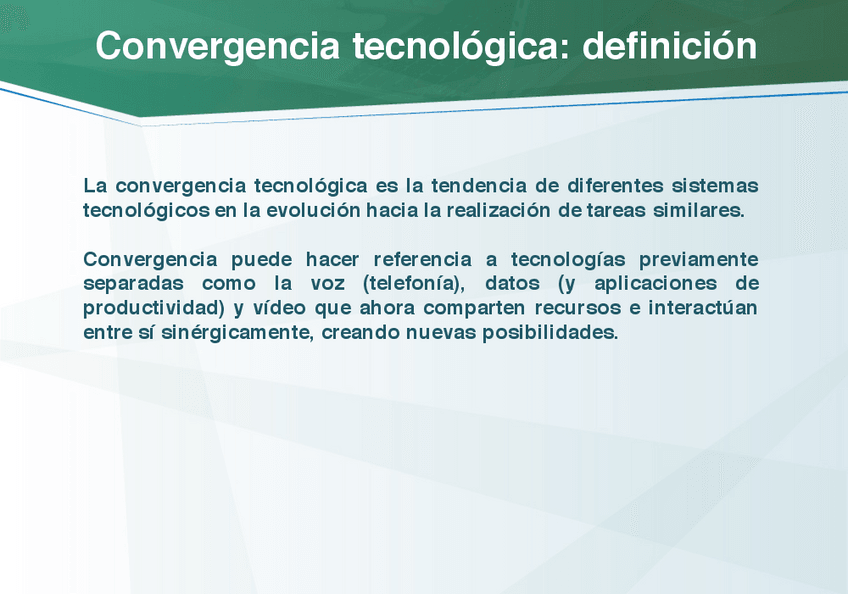 Convergencia tecnológica: definición

La convergencia tecnológica es la tendencia de diferentes sistemas tecnológicos en la evolución hacia la realización de tareas similares.

Convergencia puede hacer referencia a tecnologías previamente separadas como la voz (telefonía), datos (y aplicaciones de productividad) y vídeo que ahora comparten recursos e interactúan entre sí sinérgicamente, creando nuevas posibilidades.